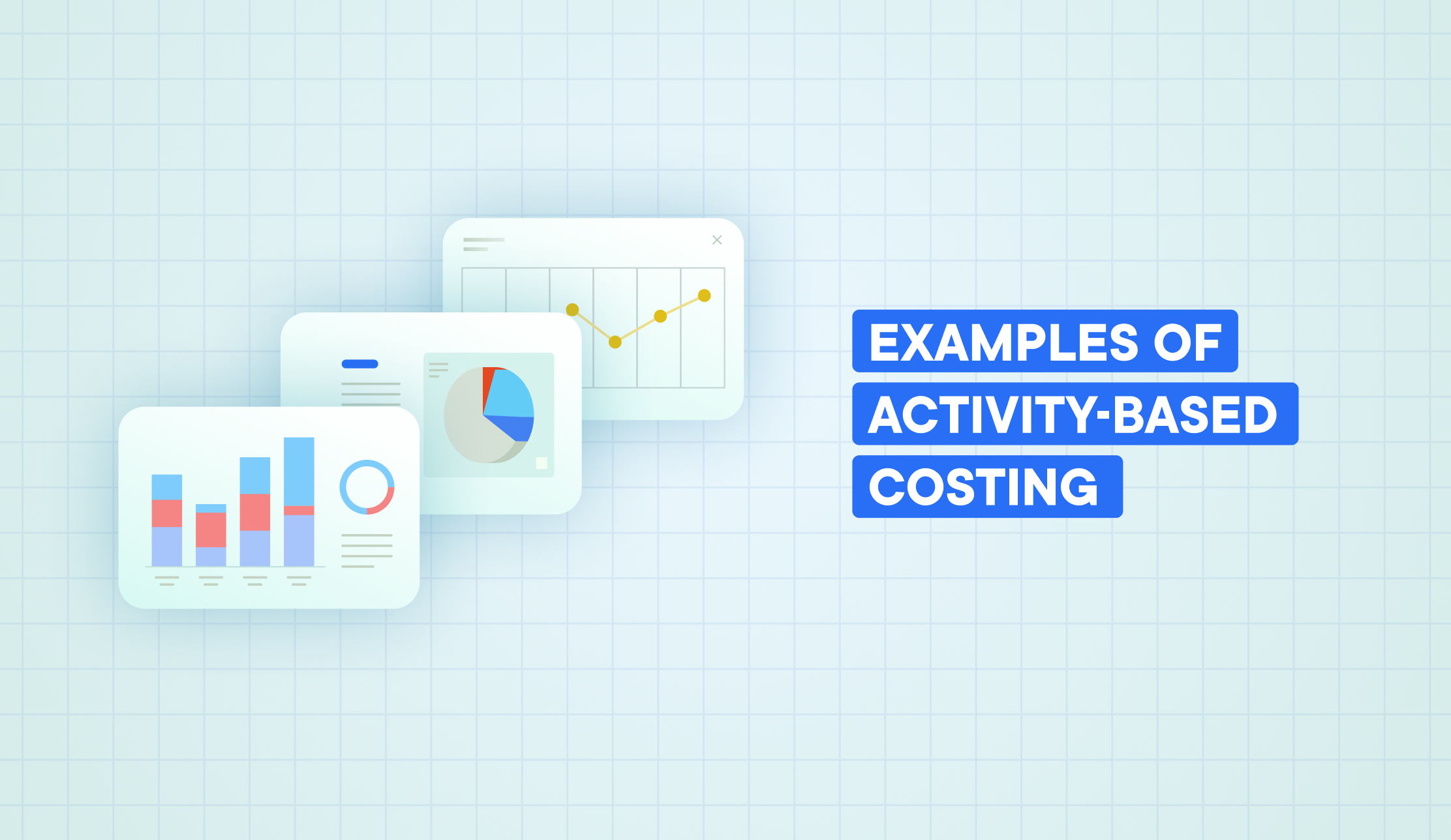 EXAMPLES OF ACTIVITY-BASED COSTING